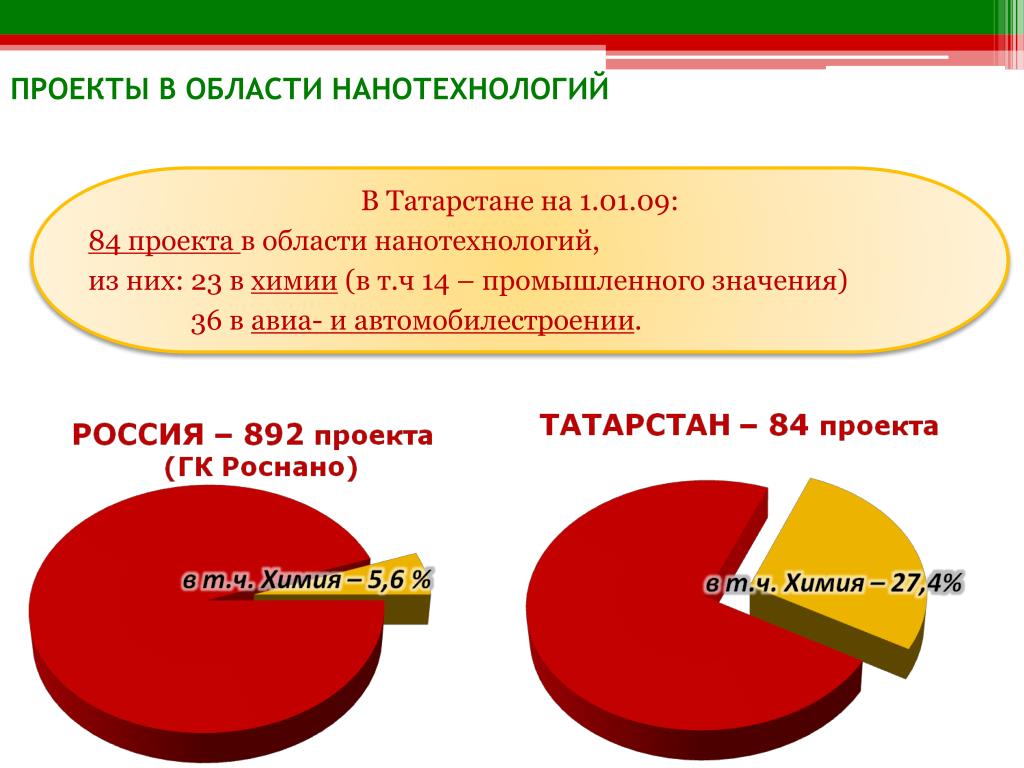 ПРОЕКТЫ В ОБЛАСТИ НАНОТЕХНОЛОГИЙ

В Татарстане на 1.01.09:
84 проекта в области нанотехнологий,
из них: 23 в химии (в т.ч 14 – промышленного значения)
36 в авиа- и автомобилестроении.

РОССИЯ – 892 проекта
(ГК Роснано)

в т.ч. Химия – 5,6 %

ТАТАРСТАН – 84 проекта

в т.ч. Химия – 27,4%